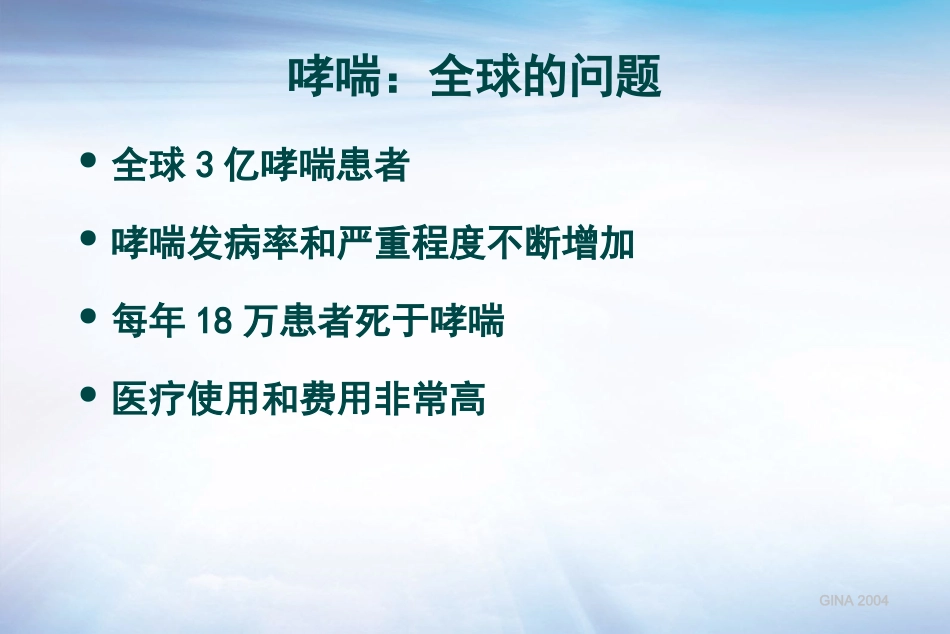 哮喘：全球的问题

• 全球 3 亿哮喘患者

• 哮喘发病率和严重程度不断增加

• 每年 18 万患者死于哮喘

• 医疗使用和费用非常高

GINA 2004